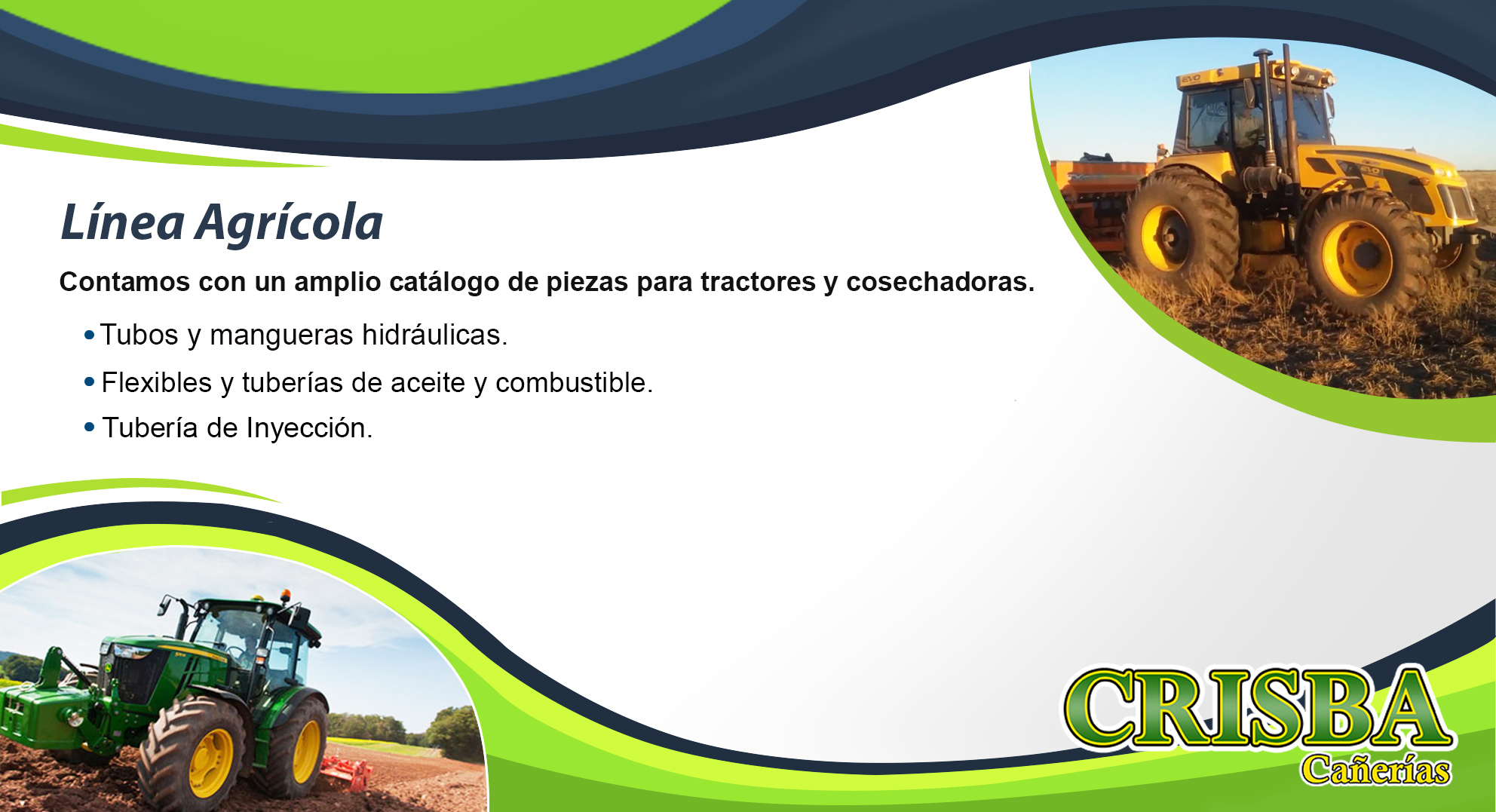 Línea Agrícola

Contamos con un amplio catálogo de piezas para tractores y cosechadoras.

• Tubos y mangueras hidráulicas.
• Flexibles y tuberías de aceite y combustible.
• Tubería de Inyección.

CRISBA
Cañerías